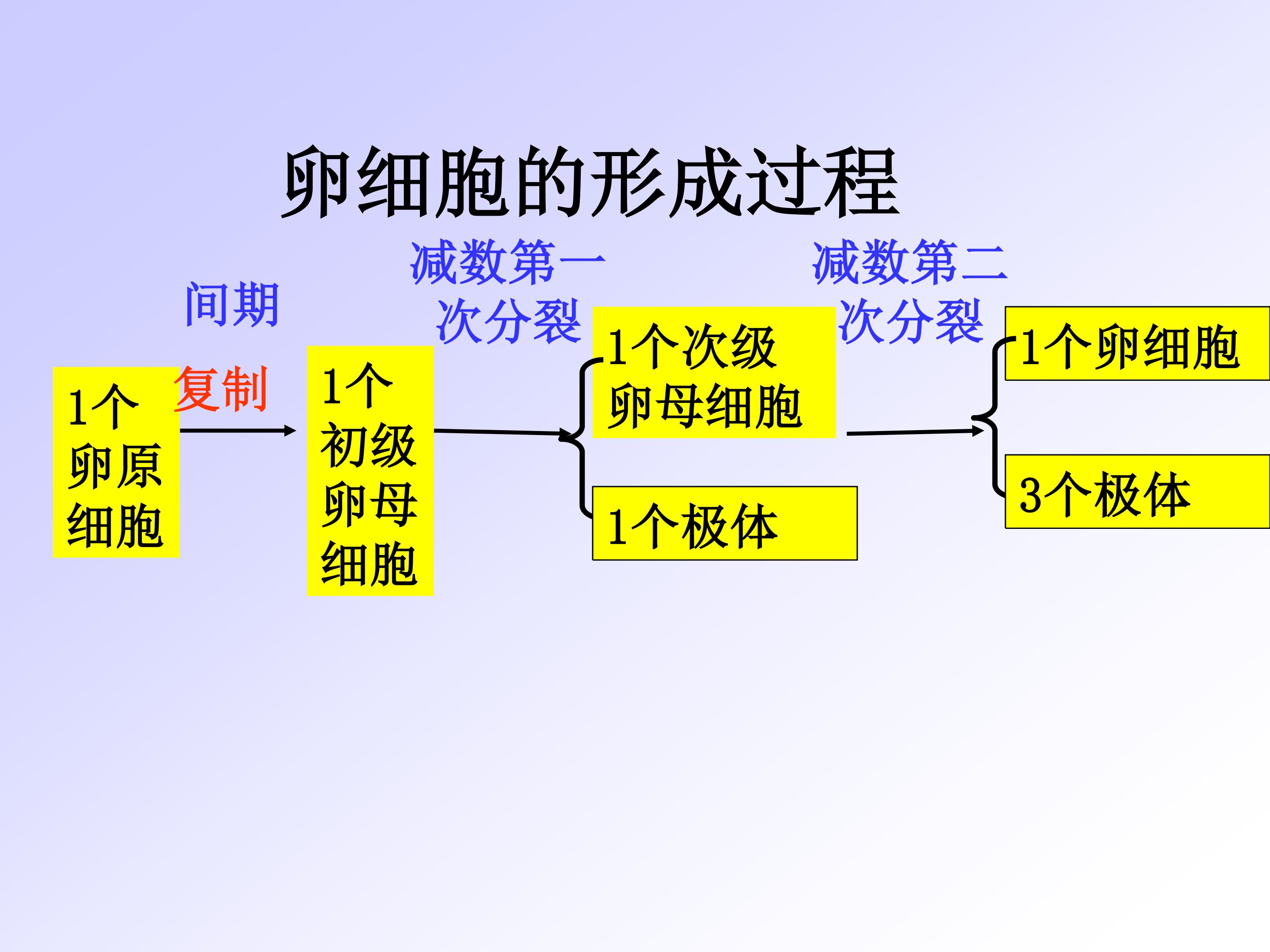 卵细胞的形成过程

1个卵原细胞

间期

复制

1个初级卵母细胞

减数第一次分裂

1个次级卵母细胞

1个极体

减数第二次分裂

1个卵细胞

3个极体